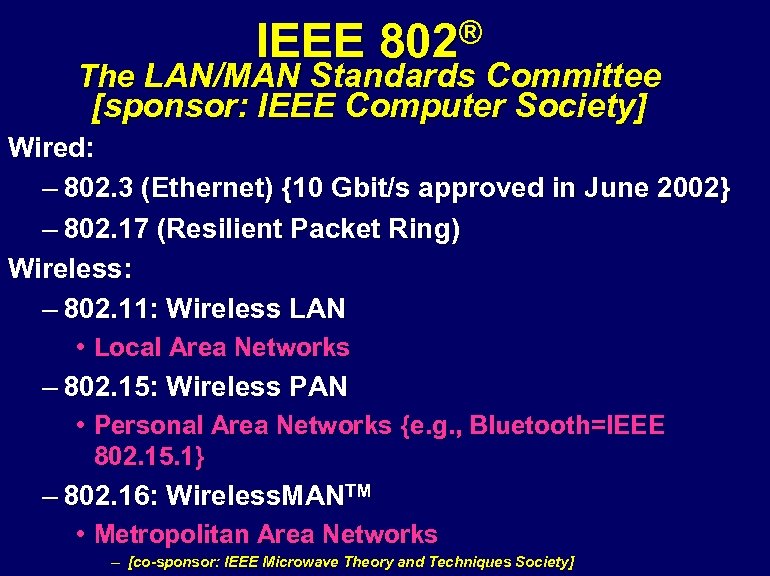 IEEE 802®
The LAN/MAN Standards Committee
[sponsor: IEEE Computer Society]

Wired:
– 802.3 (Ethernet) {10 Gbit/s approved in June 2002}
– 802.17 (Resilient Packet Ring)

Wireless:
– 802.11: Wireless LAN
• Local Area Networks
– 802.15: Wireless PAN
• Personal Area Networks {e.g., Bluetooth=IEEE 802.15.1}
– 802.16: WirelessMAN™
• Metropolitan Area Networks
– [co-sponsor: IEEE Microwave Theory and Techniques Society]